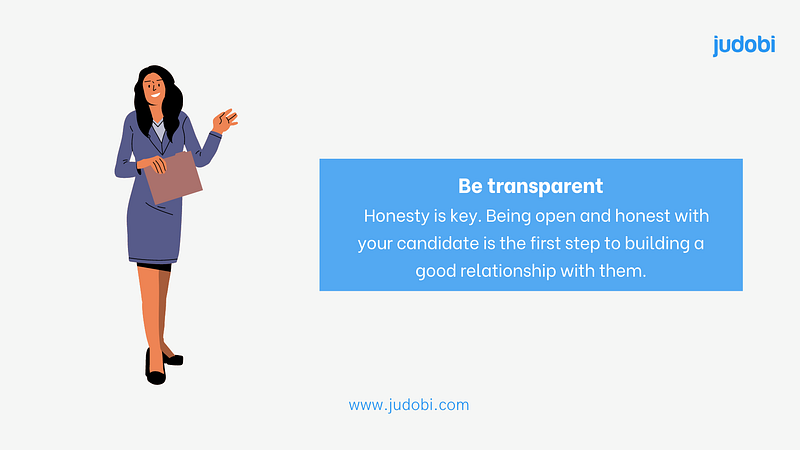 judobi

Be transparent
Honesty is key. Being open and honest with your candidate is the first step to building a good relationship with them.

www.judobi.com